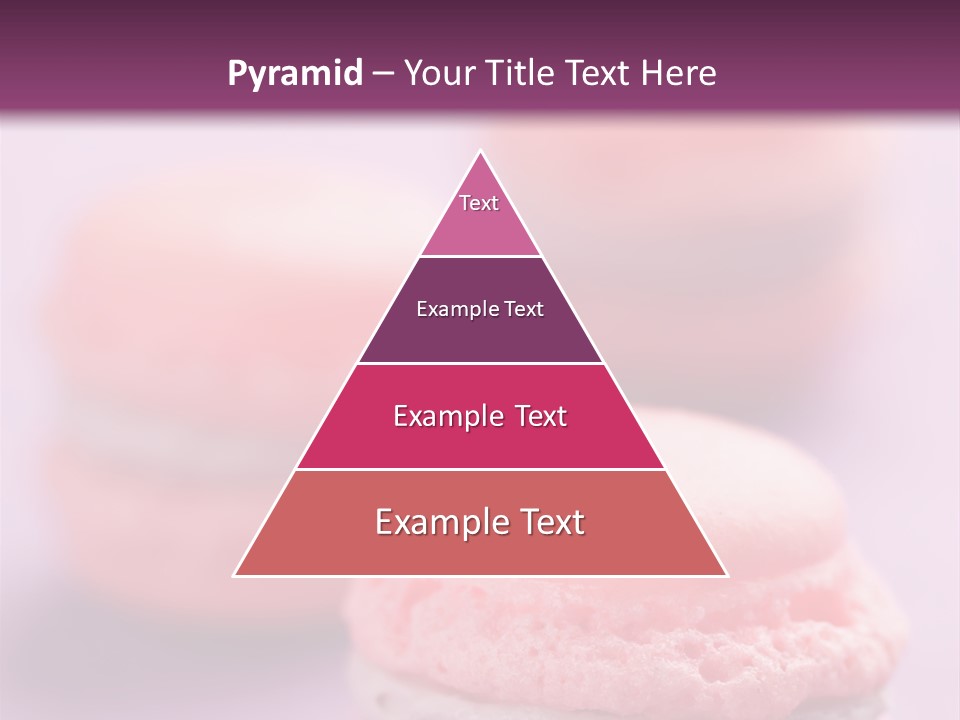 Pyramid – Your Title Text Here

Text

Example Text

Example Text

Example Text